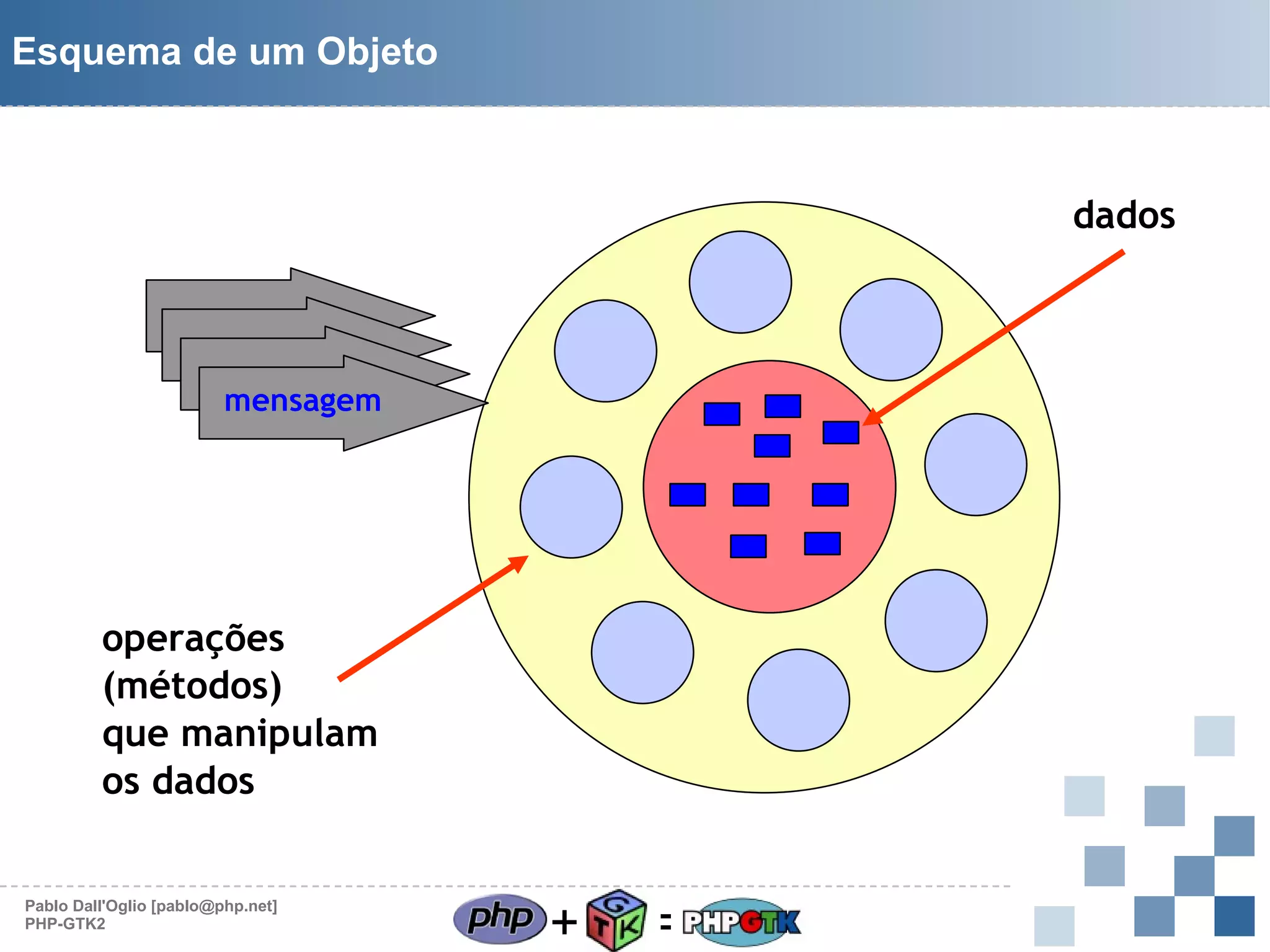 Esquema de um Objeto

dados

mensagem

operações
(métodos)
que manipulam
os dados

Pablo Dall'Oglio [pablo@php.net]
PHP-GTK2

php + GTK = PHPGTK